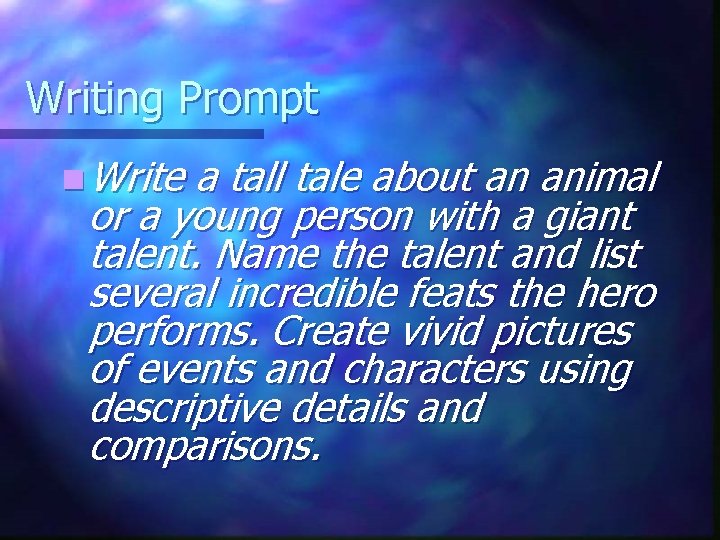 Writing Prompt

Write a tall tale about an animal or a young person with a giant talent. Name the talent and list several incredible feats the hero performs. Create vivid pictures of events and characters using descriptive details and comparisons.